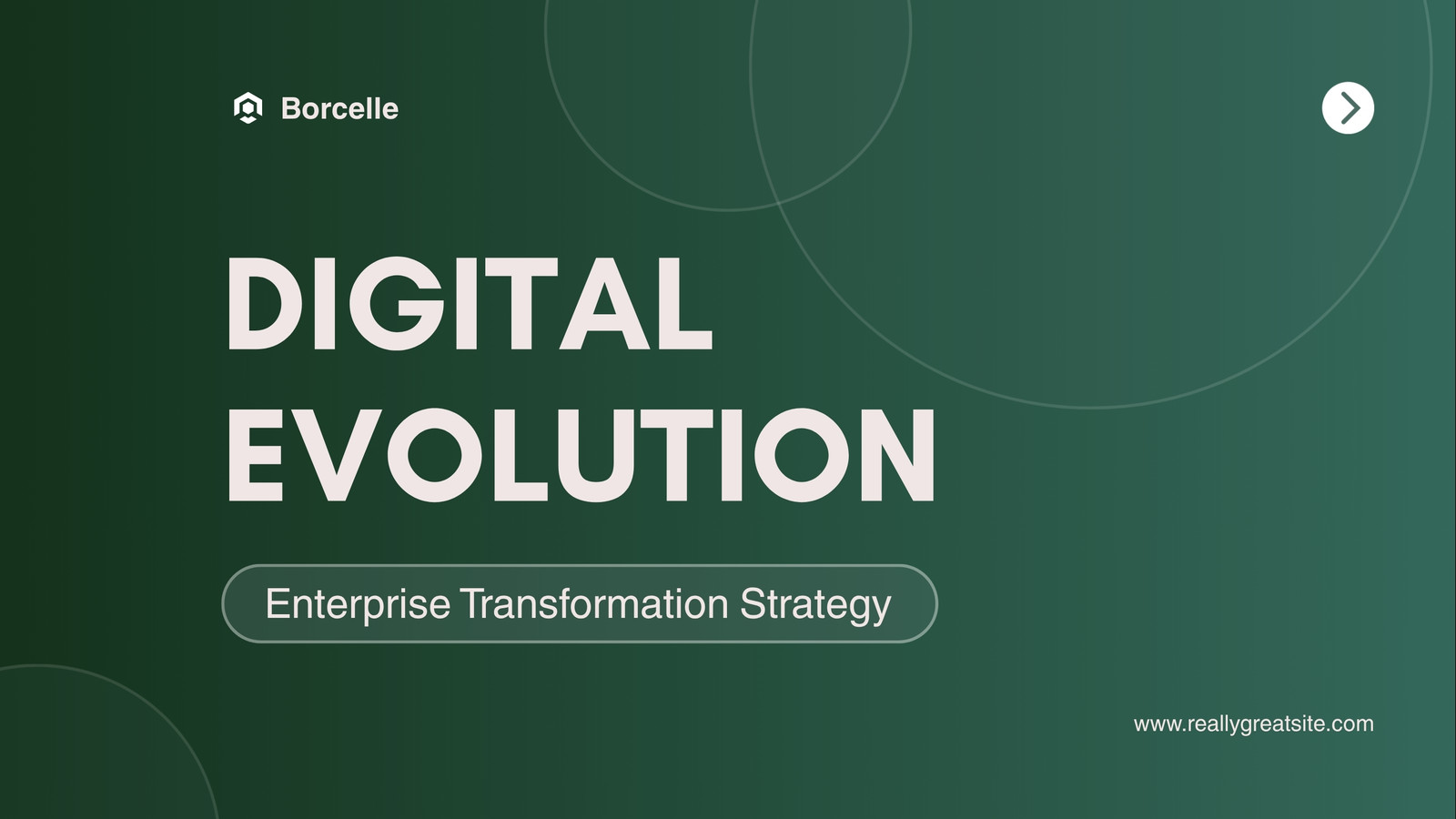 Borcelle

DIGITAL EVOLUTION

Enterprise Transformation Strategy

www.reallygreatsite.com